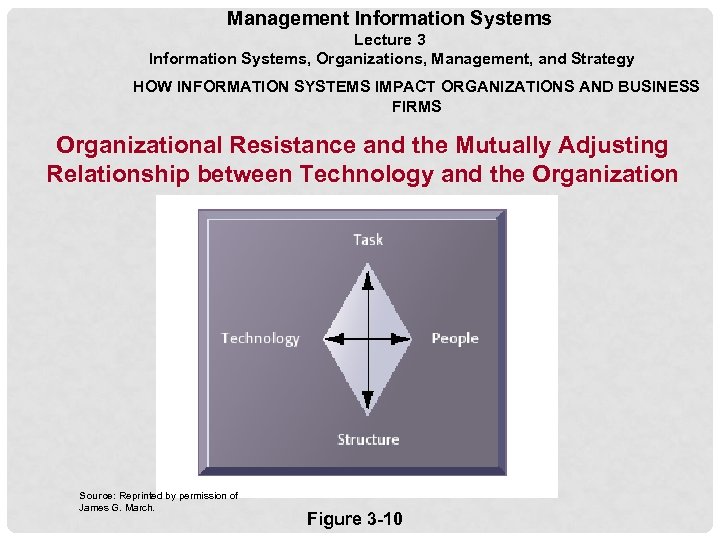 Management Information Systems
Lecture 3
Information Systems, Organizations, Management, and Strategy

HOW INFORMATION SYSTEMS IMPACT ORGANIZATIONS AND BUSINESS FIRMS

Organizational Resistance and the Mutually Adjusting Relationship between Technology and the Organization

Task

Technology

People

Structure

Source: Reprinted by permission of James G. March.

Figure 3-10